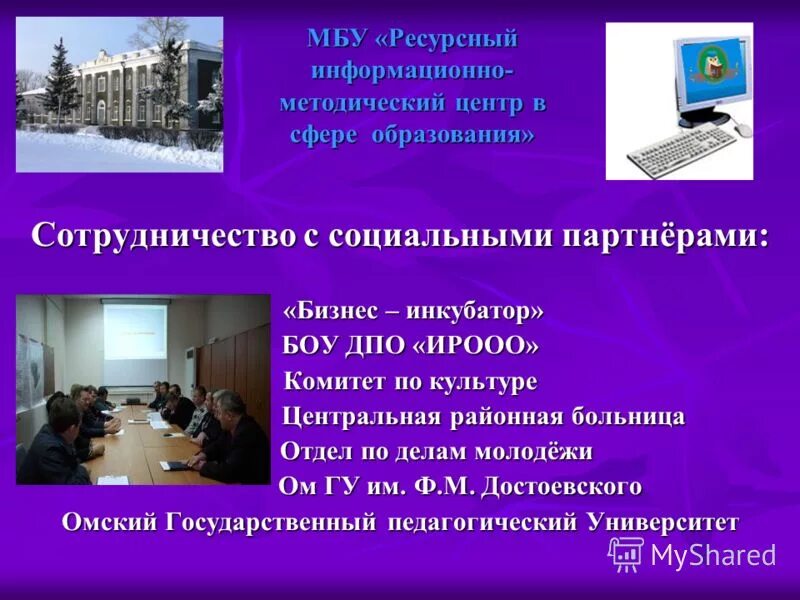 МБУ «Ресурсный информационно-методический центр в сфере образования»

Сотрудничество с социальными партнёрами:

«Бизнес – инкубатор»
БОУ ДПО «ИРООО»
Комитет по культуре
Центральная районная больница
Отдел по делам молодёжи
Ом ГУ им. Ф.М. Достоевского
Омский Государственный педагогический Университет

MyShared